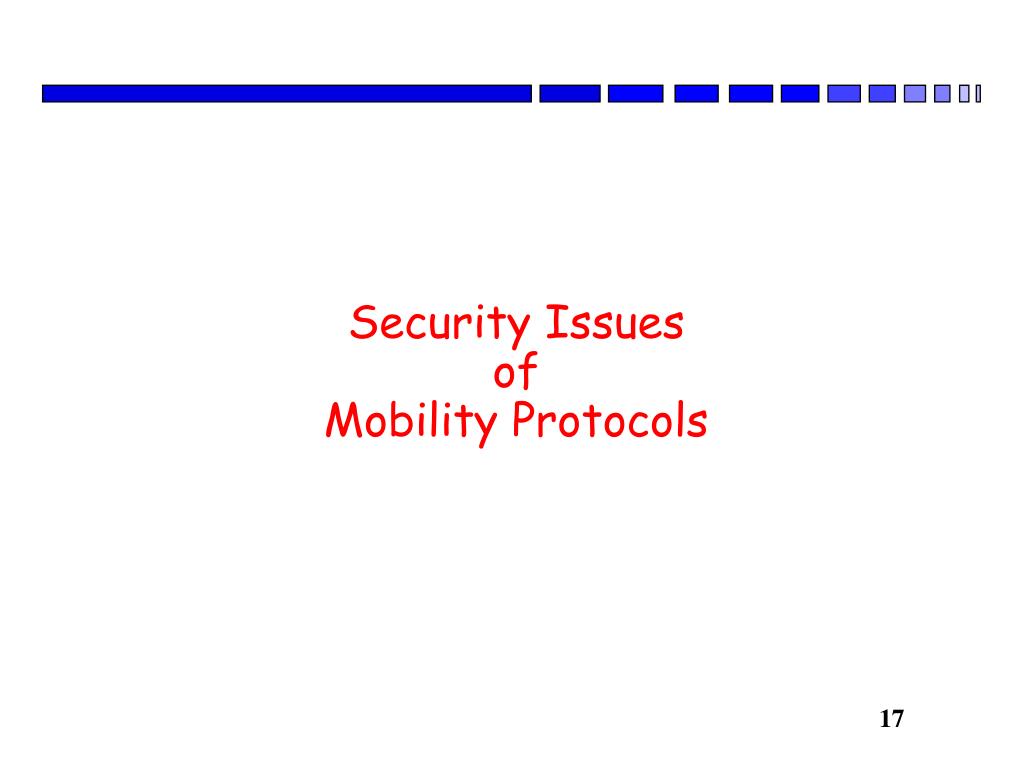 Security Issues
of
Mobility Protocols

17